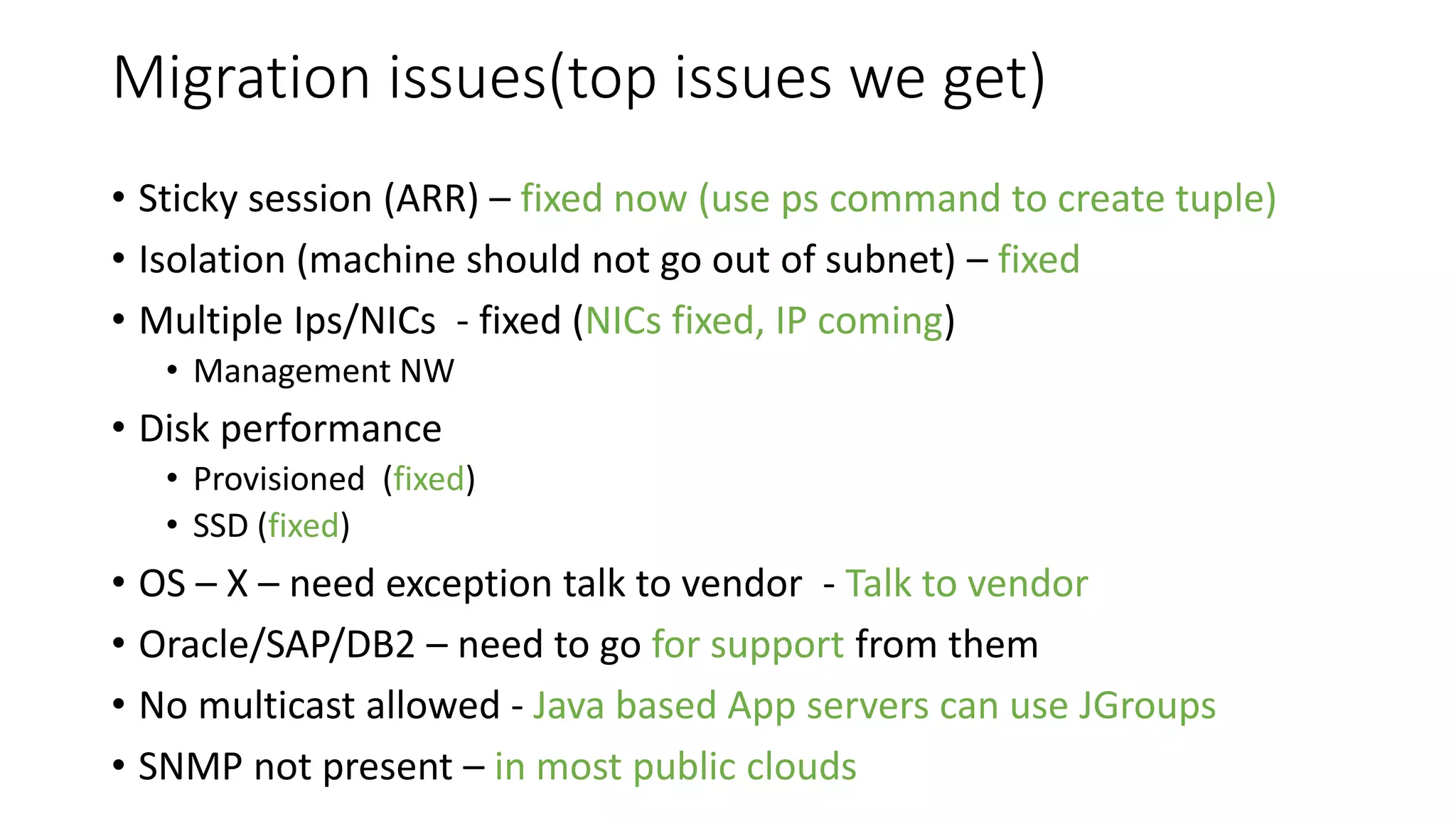 Migration issues(top issues we get)

• Sticky session (ARR) – fixed now (use ps command to create tuple)
• Isolation (machine should not go out of subnet) – fixed
• Multiple Ips/NICs - fixed (NICs fixed, IP coming)
  • Management NW
• Disk performance
  • Provisioned (fixed)
  • SSD (fixed)
• OS – X – need exception talk to vendor - Talk to vendor
• Oracle/SAP/DB2 – need to go for support from them
• No multicast allowed - Java based App servers can use JGroups
• SNMP not present – in most public clouds